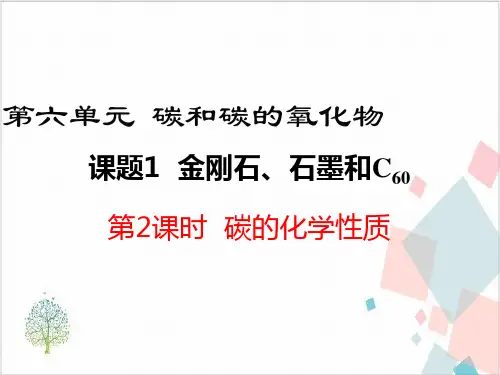 第六单元 碳和碳的氧化物

课题1 金刚石、石墨和$C_{60}$

第2课时 碳的化学性质